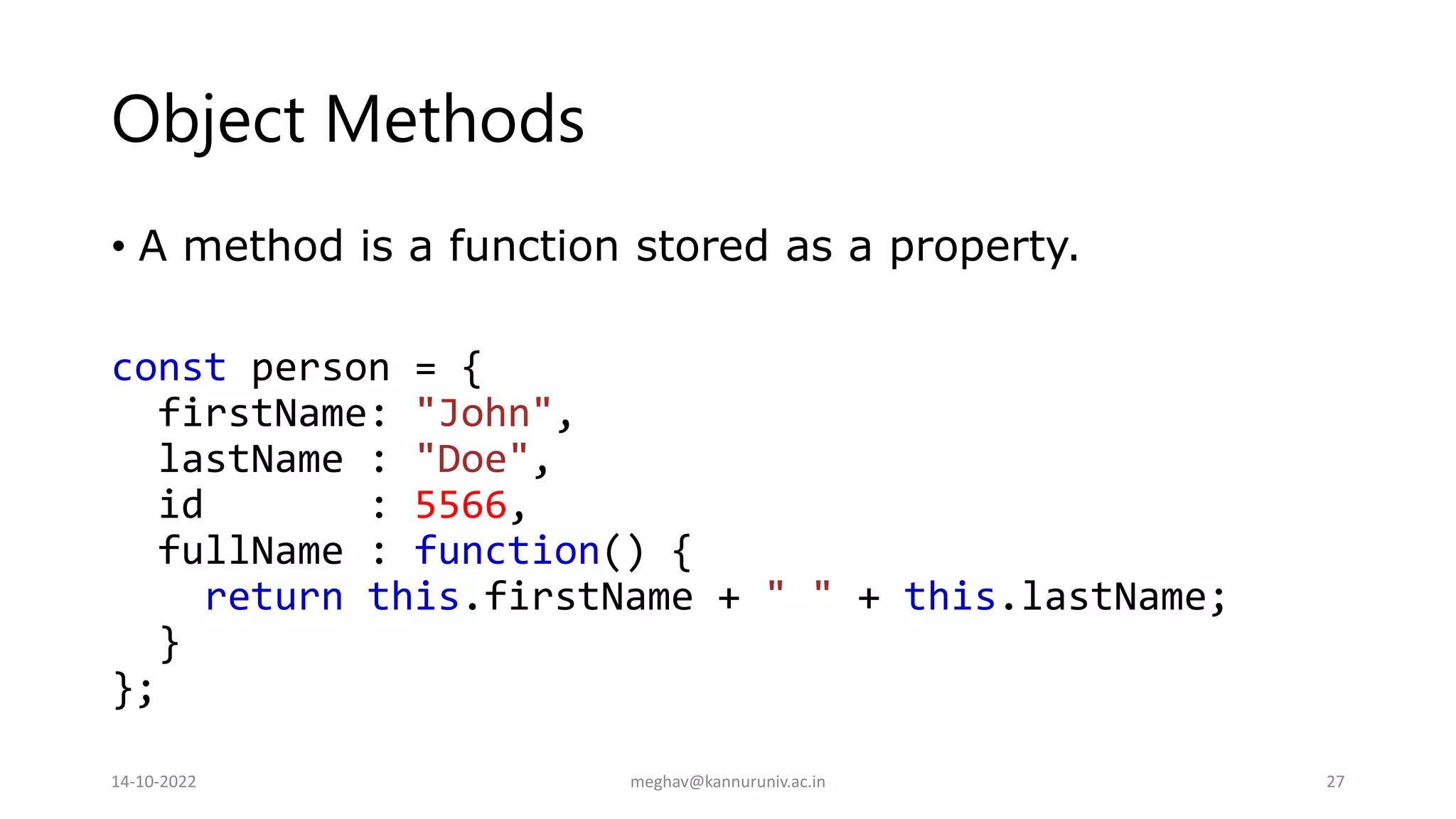 Object Methods

• A method is a function stored as a property.

const person = {
  firstName: "John",
  lastName : "Doe",
  id       : 5566,
  fullName : function() {
    return this.firstName + " " + this.lastName;
  }
};

14-10-2022 meghav@kannuruniv.ac.in 27